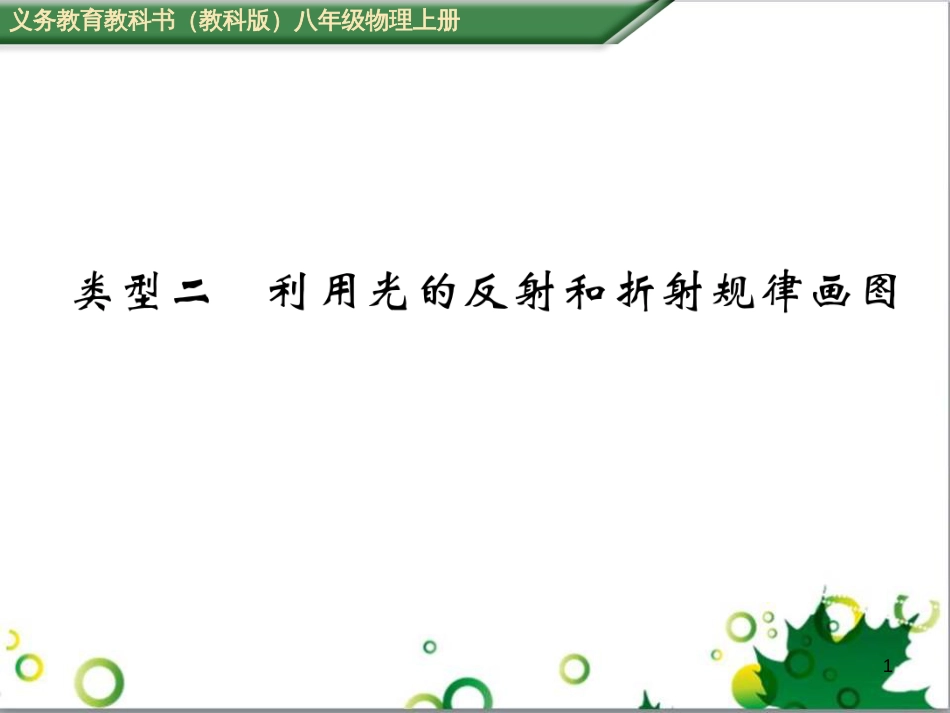 义务教育教科书（教科版）八年级物理上册

类型二　利用光的反射和折射规律画图

1